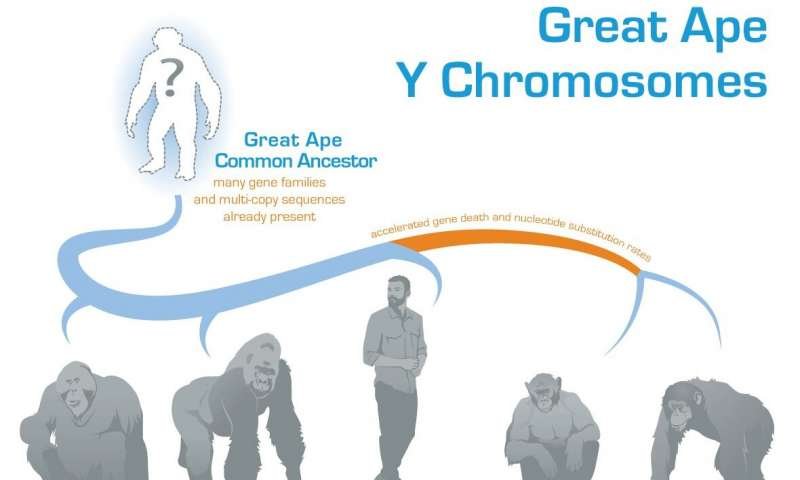 Great Ape
Y Chromosomes

?

Great Ape
Common Ancestor
many gene families
and multi-copy sequences
already present

accelerated gene death and nucleotide substitution rates